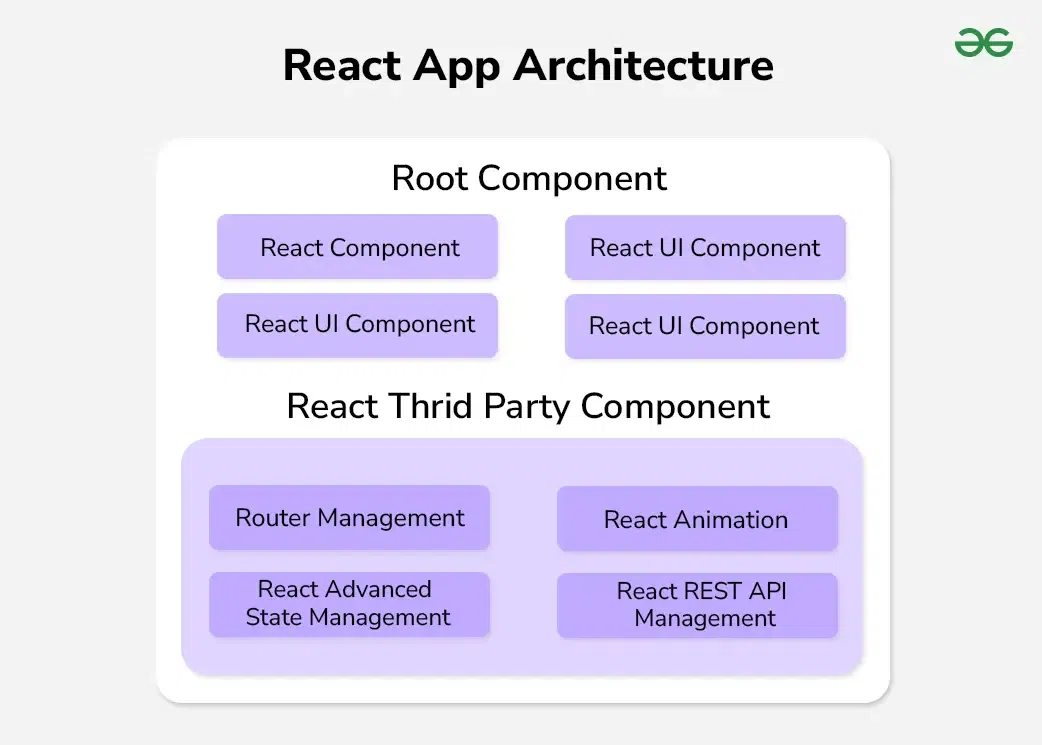 React App Architecture

Root Component

React Component

React UI Component

React UI Component

React UI Component

React Thrid Party Component

Router Management

React Animation

React Advanced State Management

React REST API Management